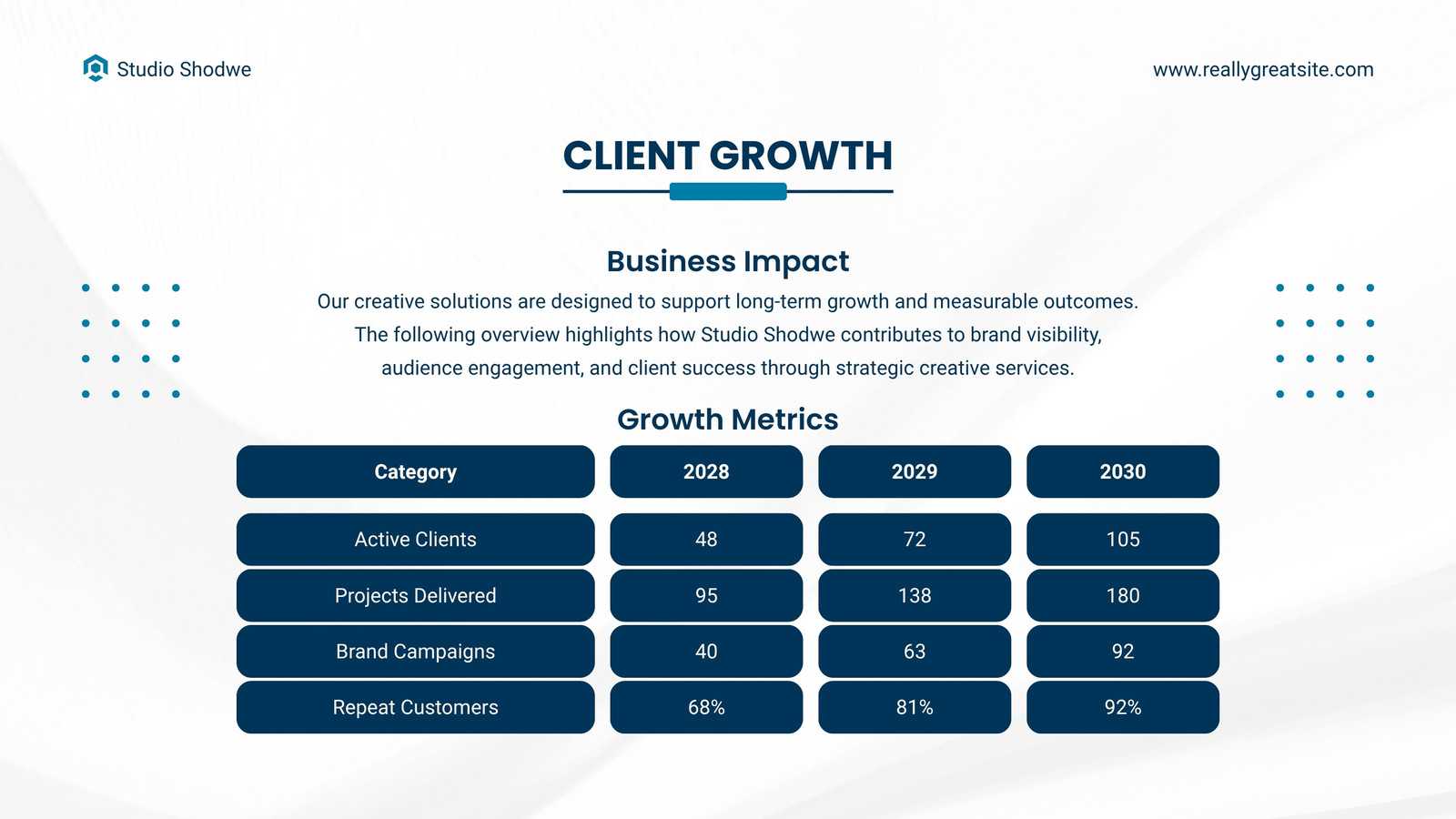 Studio Shodwe

www.reallygreatsite.com

CLIENT GROWTH

Business Impact

Our creative solutions are designed to support long-term growth and measurable outcomes. The following overview highlights how Studio Shodwe contributes to brand visibility, audience engagement, and client success through strategic creative services.

Growth Metrics

| Category | 2028 | 2029 | 2030 |
|---|---|---|---|
| Active Clients | 48 | 72 | 105 |
| Projects Delivered | 95 | 138 | 180 |
| Brand Campaigns | 40 | 63 | 92 |
| Repeat Customers | 68% | 81% | 92% |